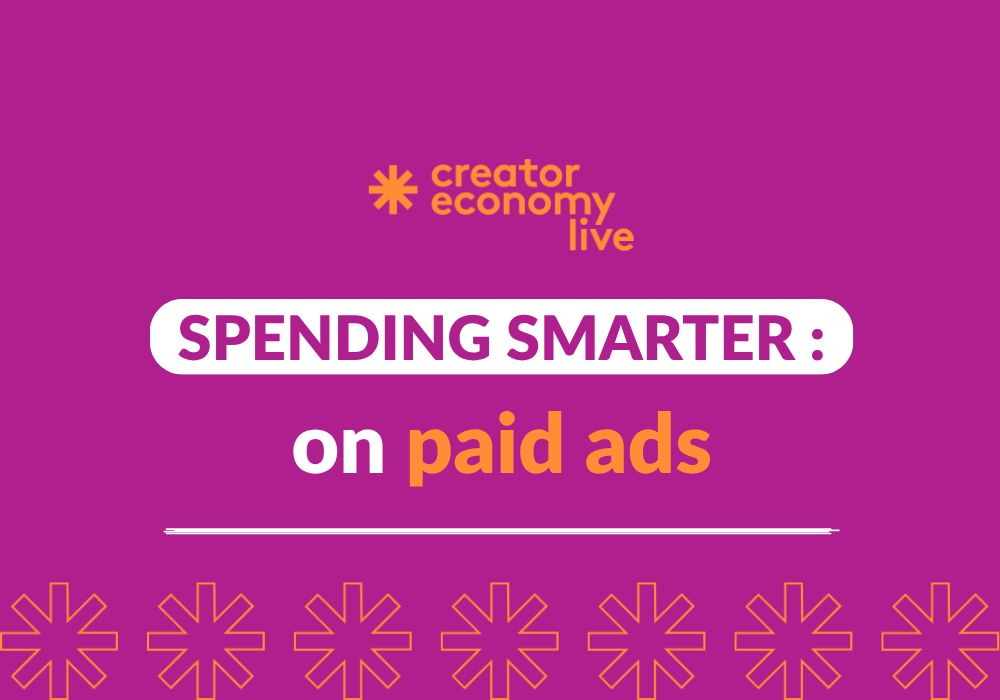 creator economy live

SPENDING SMARTER :

on paid ads